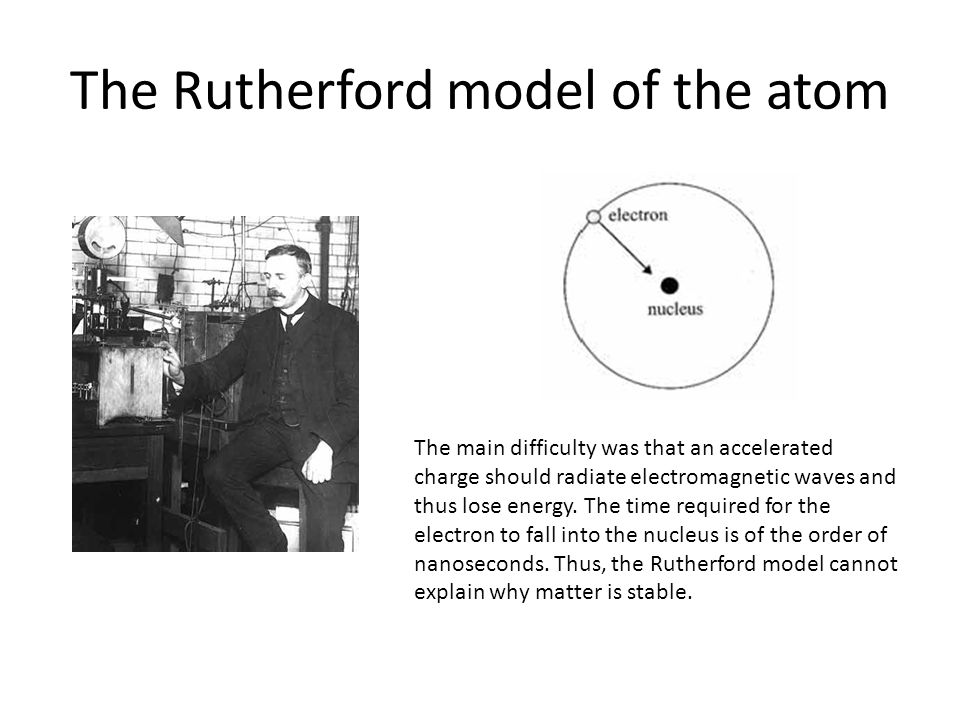 The Rutherford model of the atom

electron

nucleus

The main difficulty was that an accelerated charge should radiate electromagnetic waves and thus lose energy. The time required for the electron to fall into the nucleus is of the order of nanoseconds. Thus, the Rutherford model cannot explain why matter is stable.